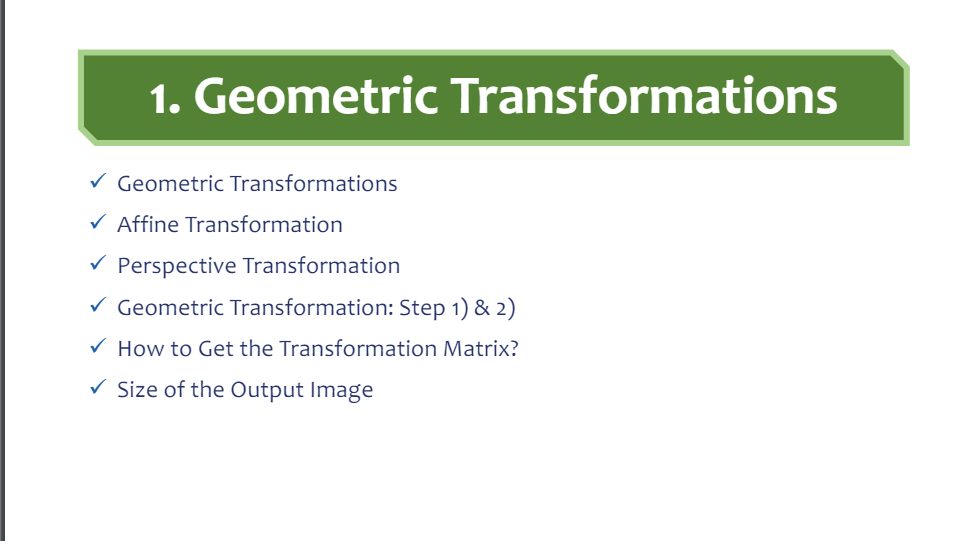 1. Geometric Transformations

✓ Geometric Transformations
✓ Affine Transformation
✓ Perspective Transformation
✓ Geometric Transformation: Step 1) & 2)
✓ How to Get the Transformation Matrix?
✓ Size of the Output Image